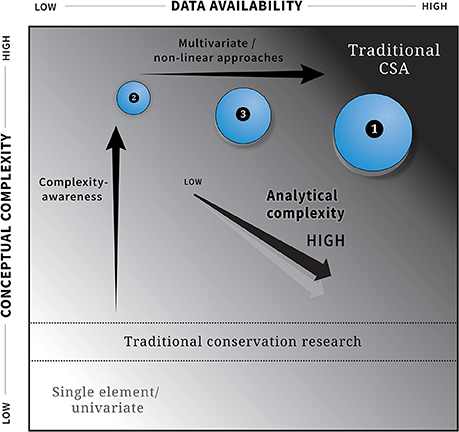 LOW DATA AVAILABILITY HIGH

HIGH CONCEPTUAL COMPLEXITY LOW

Multivariate / non-linear approaches

Traditional CSA

2

3

1

Complexity-awareness

LOW

Analytical complexity

HIGH

Traditional conservation research

Single element/ univariate